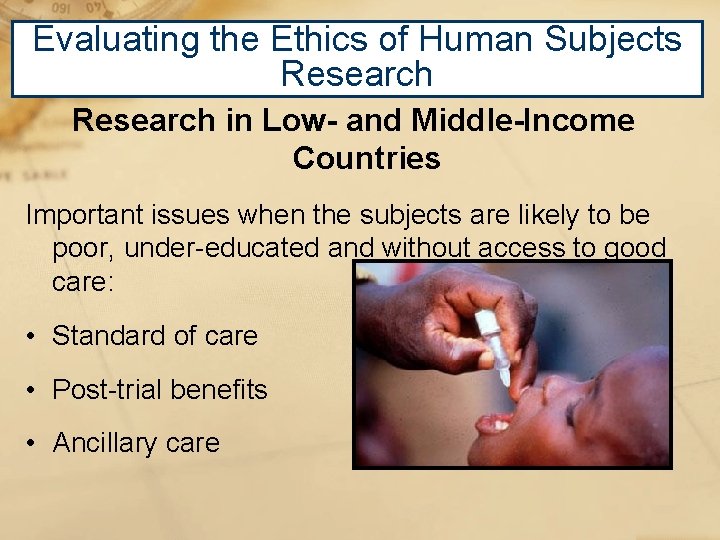 Evaluating the Ethics of Human Subjects Research

Research in Low- and Middle-Income Countries

Important issues when the subjects are likely to be poor, under-educated and without access to good care:

• Standard of care

• Post-trial benefits

• Ancillary care